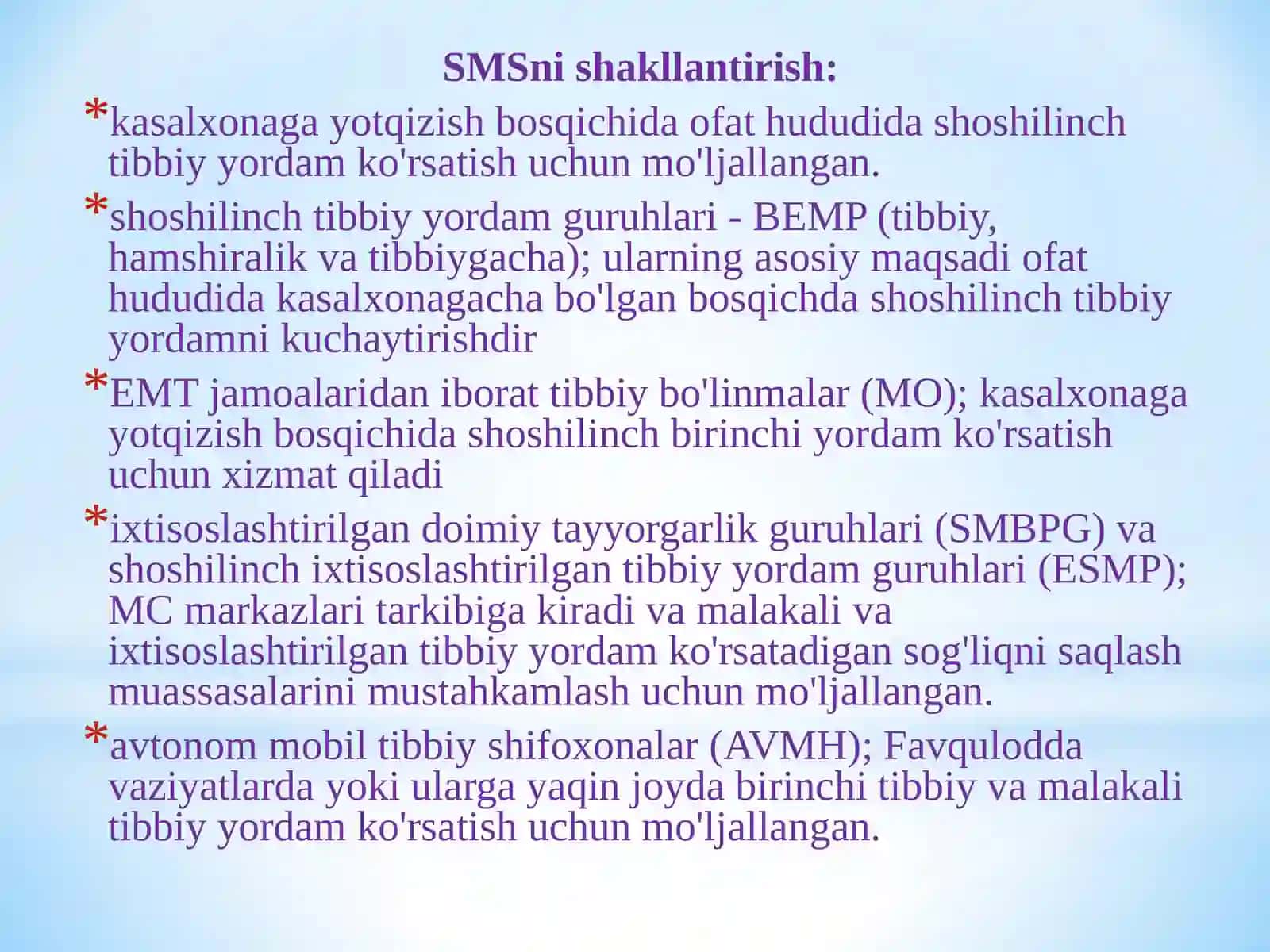 SMSni shakllantirish:

*kasalxonaga yotqizish bosqichida ofat hududida shoshilinch tibbiy yordam ko'rsatish uchun mo'ljallangan.

*shoshilinch tibbiy yordam guruhlari - BEMP (tibbiy, hamshiralik va tibbiygacha); ularning asosiy maqsadi ofat hududida kasalxonagacha bo'lgan bosqichda shoshilinch tibbiy yordamni kuchaytirishdir

*EMT jamoalaridan iborat tibbiy bo'linmalar (MO); kasalxonaga yotqizish bosqichida shoshilinch birinchi yordam ko'rsatish uchun xizmat qiladi

*ixtisoslashtirilgan doimiy tayyorgarlik guruhlari (SMBPG) va shoshilinch ixtisoslashtirilgan tibbiy yordam guruhlari (ESMP); MC markazlari tarkibiga kiradi va malakali va ixtisoslashtirilgan tibbiy yordam ko'rsatadigan sog'liqni saqlash muassasalarini mustahkamlash uchun mo'ljallangan.

*avtonom mobil tibbiy shifoxonalar (AVMH); Favqulodda vaziyatlarda yoki ularga yaqin joyda birinchi tibbiy va malakali tibbiy yordam ko'rsatish uchun mo'ljallangan.